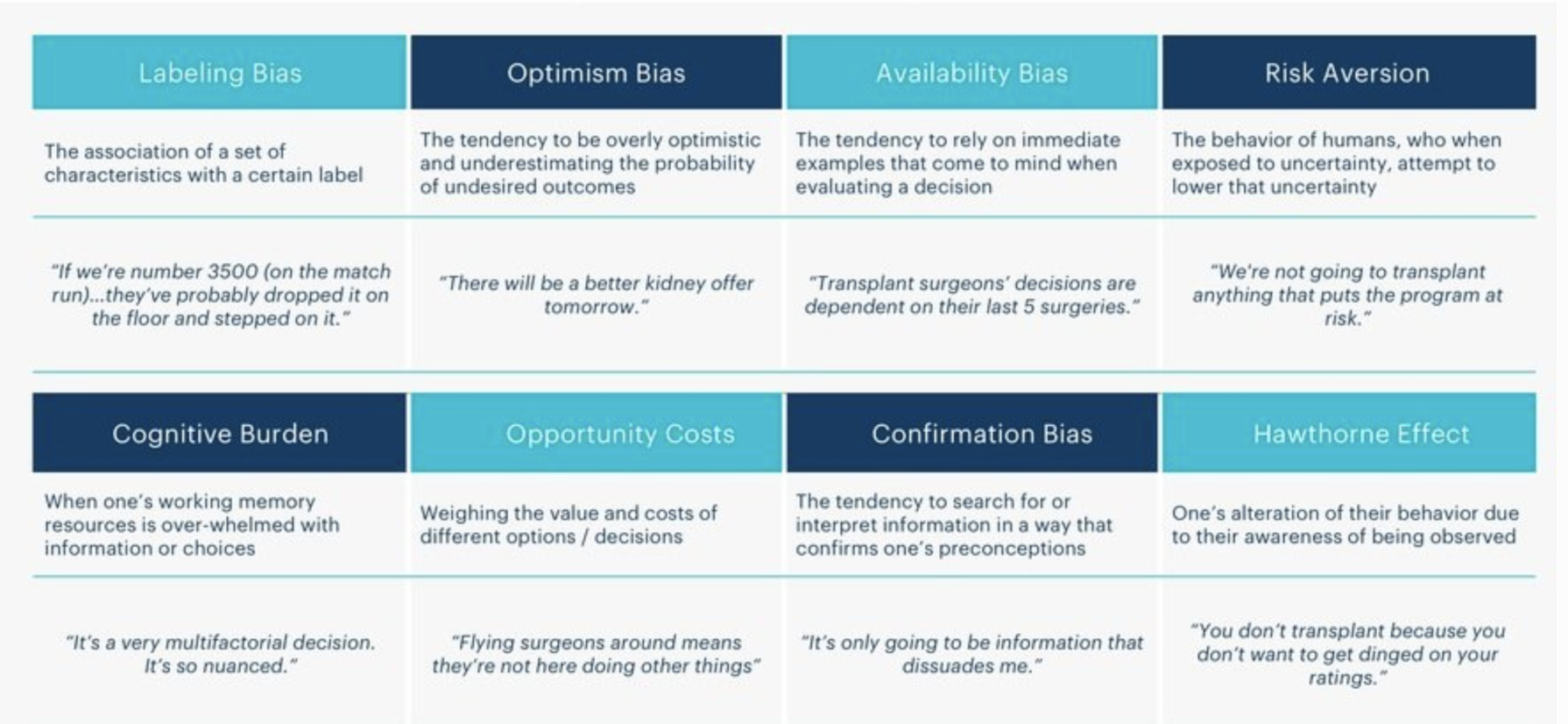 | Labeling Bias | Optimism Bias | Availability Bias | Risk Aversion |
|---|---|---|---|
| The association of a set of characteristics with a certain label | The tendency to be overly optimistic and underestimating the probability of undesired outcomes | The tendency to rely on immediate examples that come to mind when evaluating a decision | The behavior of humans, who when exposed to uncertainty, attempt to lower that uncertainty |
| "If we're number 3500 (on the match run)…they've probably dropped it on the floor and stepped on it." | "There will be a better kidney offer tomorrow." | "Transplant surgeons' decisions are dependent on their last 5 surgeries." | "We're not going to transplant anything that puts the program at risk." |

| Cognitive Burden | Opportunity Costs | Confirmation Bias | Hawthorne Effect |
|---|---|---|---|
| When one's working memory resources is over-whelmed with information or choices | Weighing the value and costs of different options / decisions | The tendency to search for or interpret information in a way that confirms one's preconceptions | One's alteration of their behavior due to their awareness of being observed |
| "It's a very multifactorial decision. It's so nuanced." | "Flying surgeons around means they're not here doing other things" | "It's only going to be information that dissuades me." | "You don't transplant because you don't want to get dinged on your ratings." |